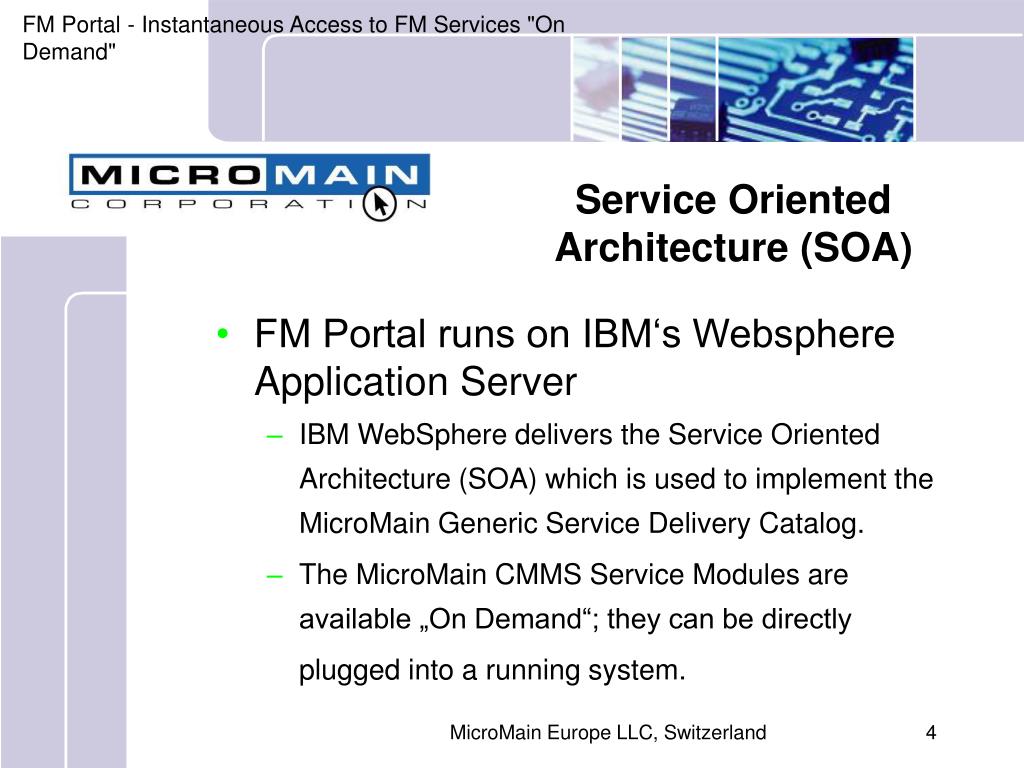 FM Portal - Instantaneous Access to FM Services "On Demand"

MICROMAIN
CORPORATION

Service Oriented Architecture (SOA)

• FM Portal runs on IBM‘s Websphere Application Server
– IBM WebSphere delivers the Service Oriented Architecture (SOA) which is used to implement the MicroMain Generic Service Delivery Catalog.
– The MicroMain CMMS Service Modules are available „On Demand“; they can be directly plugged into a running system.

MicroMain Europe LLC, Switzerland

4